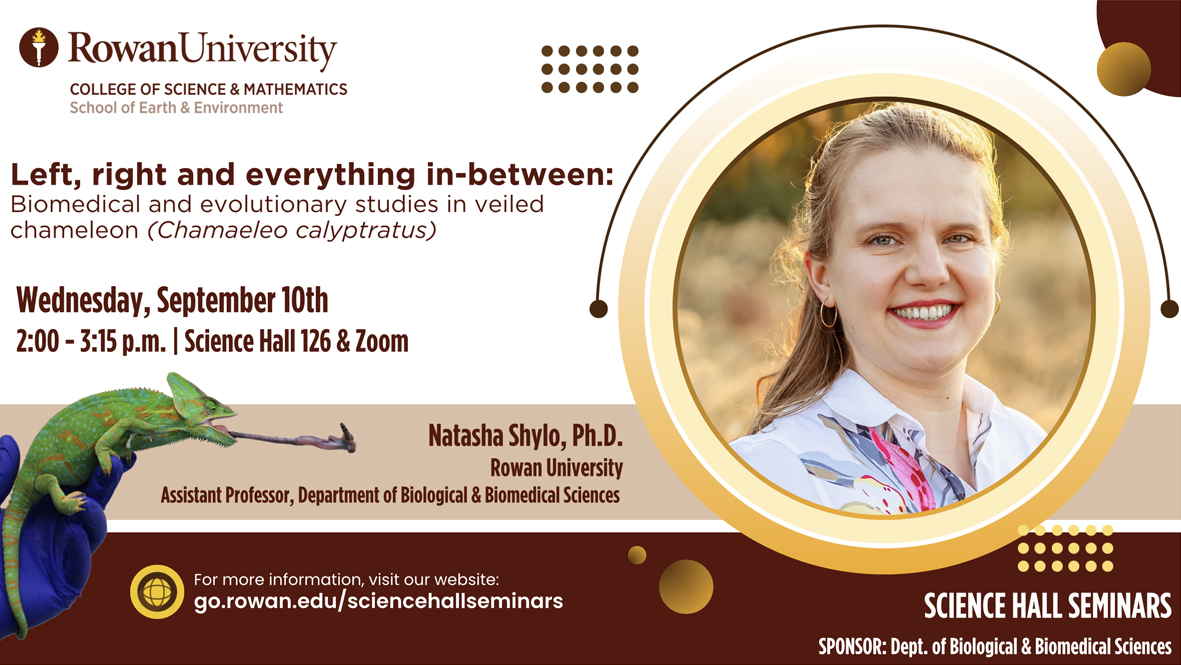 RowanUniversity
COLLEGE OF SCIENCE & MATHEMATICS
School of Earth & Environment

Left, right and everything in-between:
Biomedical and evolutionary studies in veiled chameleon (Chamaeleo calyptratus)

Wednesday, September 10th
2:00 - 3:15 p.m. | Science Hall 126 & Zoom

Natasha Shylo, Ph.D.
Rowan University
Assistant Professor, Department of Biological & Biomedical Sciences

For more information, visit our website:
go.rowan.edu/sciencehallseminars

SCIENCE HALL SEMINARS
SPONSOR: Dept. of Biological & Biomedical Sciences